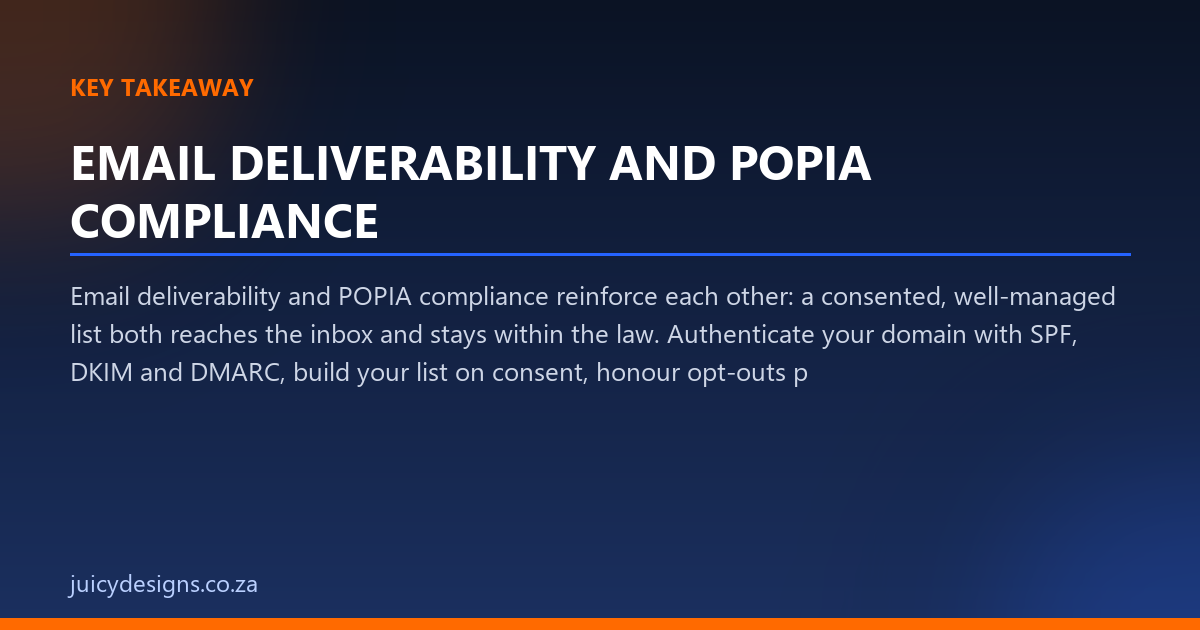 KEY TAKEAWAY

EMAIL DELIVERABILITY AND POPIA COMPLIANCE

Email deliverability and POPIA compliance reinforce each other: a consented, well-managed list both reaches the inbox and stays within the law. Authenticate your domain with SPF, DKIM and DMARC, build your list on consent, honour opt-outs p

juicydesigns.co.za